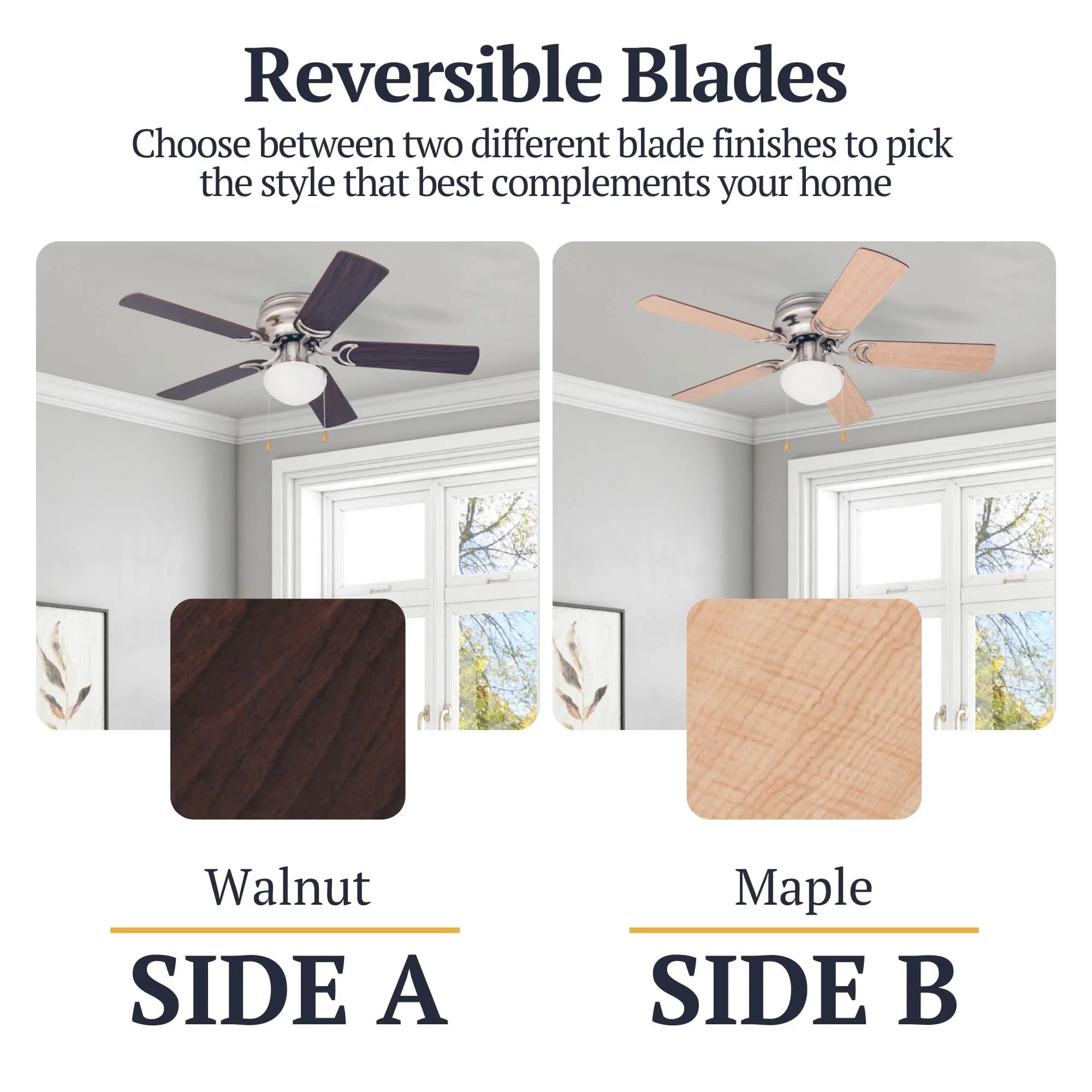 Reversible Blades

Choose between two different blade finishes to pick the style that best complements your home

Walnut

SIDE A

Maple

SIDE B